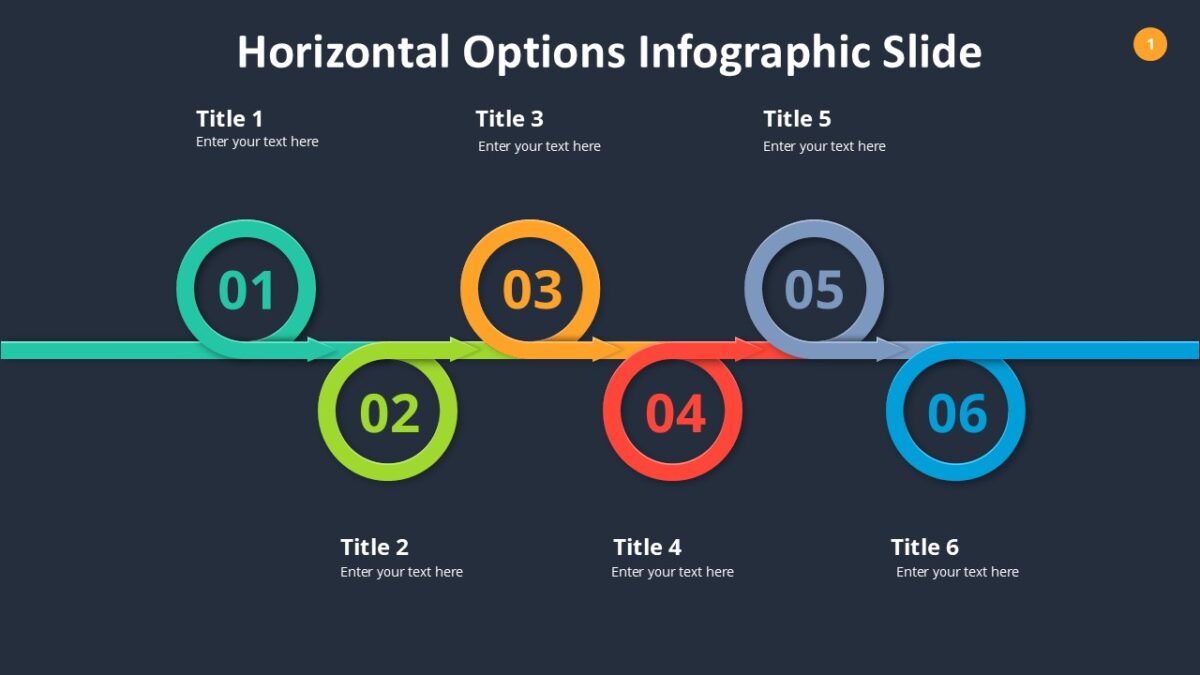 Horizontal Options Infographic Slide

1

Title 1
Enter your text here

Title 3
Enter your text here

Title 5
Enter your text here

01

03

05

02

04

06

Title 2
Enter your text here

Title 4
Enter your text here

Title 6
Enter your text here